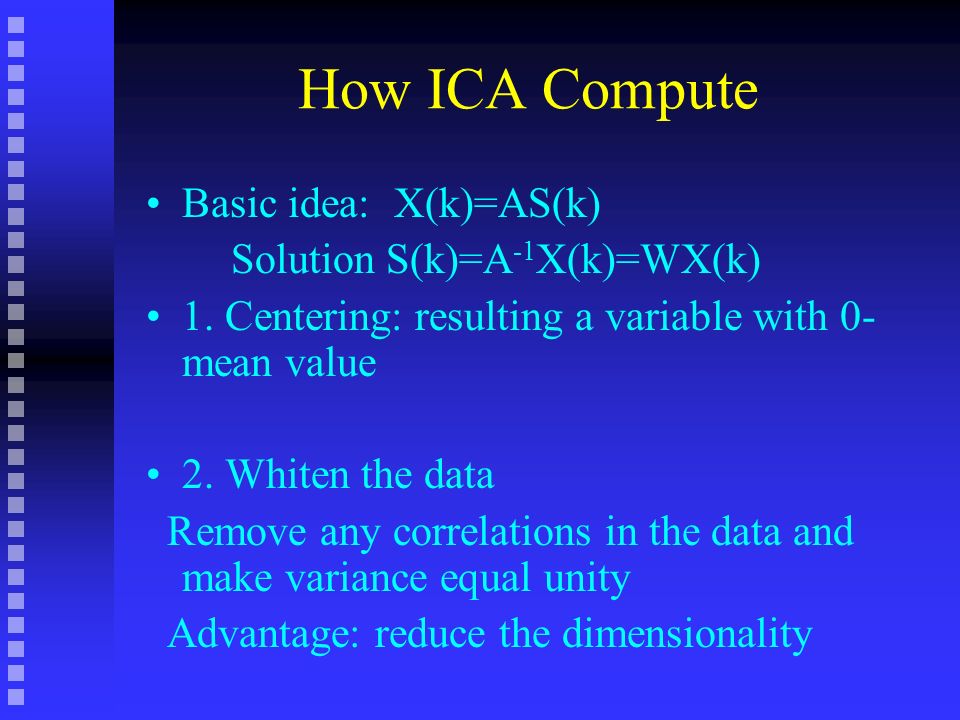 How ICA Compute

• Basic idea: $X(k)=AS(k)$
Solution $S(k)=A^{-1}X(k)=WX(k)$

• 1. Centering: resulting a variable with 0-mean value

• 2. Whiten the data
Remove any correlations in the data and make variance equal unity
Advantage: reduce the dimensionality